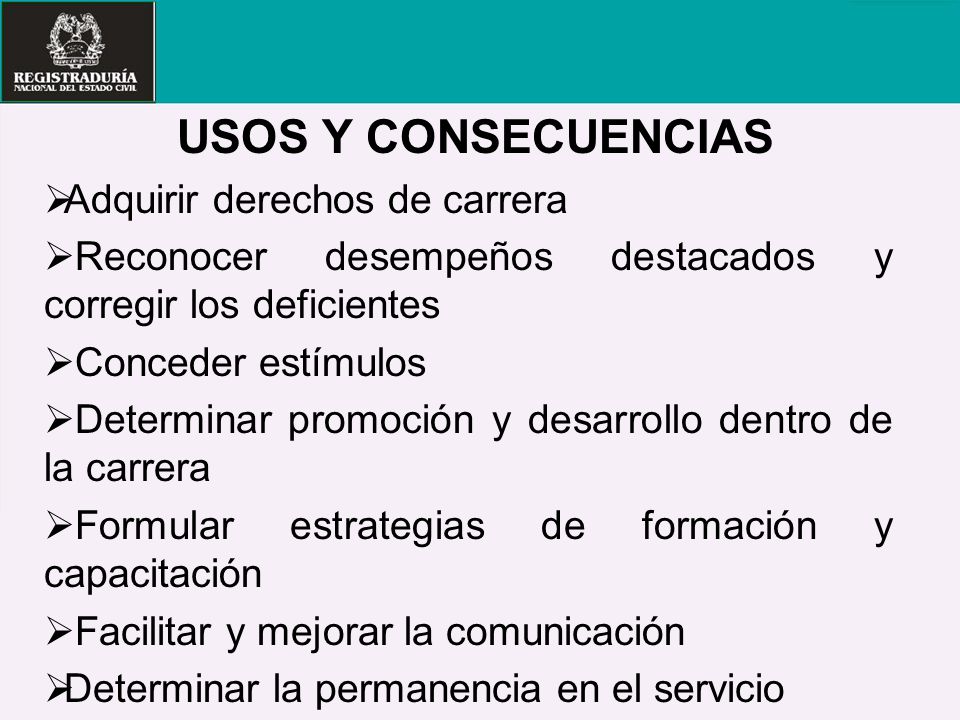 REGISTRADURÍA
NACIONAL DEL ESTADO CIVIL

USOS Y CONSECUENCIAS

➢Adquirir derechos de carrera

➢Reconocer desempeños destacados y corregir los deficientes

➢Conceder estímulos

➢Determinar promoción y desarrollo dentro de la carrera

➢Formular estrategias de formación y capacitación

➢Facilitar y mejorar la comunicación

➢Determinar la permanencia en el servicio